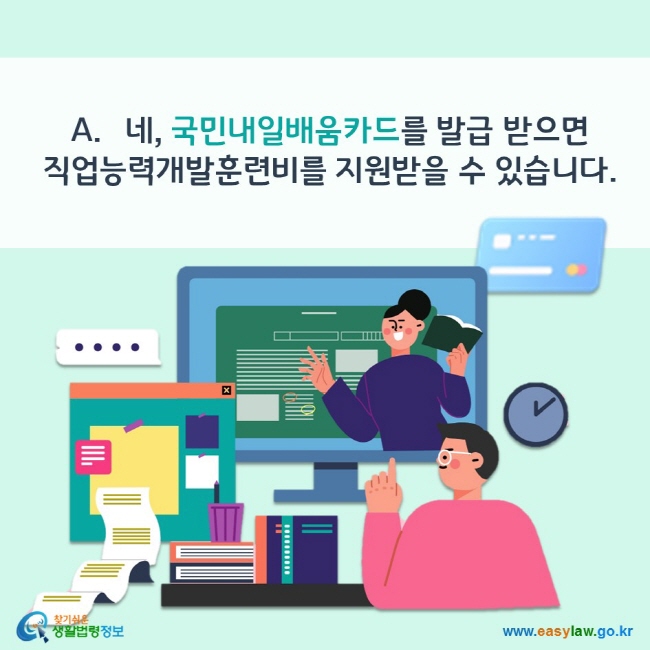 A. 네, 국민내일배움카드를 발급 받으면 직업능력개발훈련비를 지원받을 수 있습니다.

찾기쉬운 생활법령정보

www.easylaw.go.kr